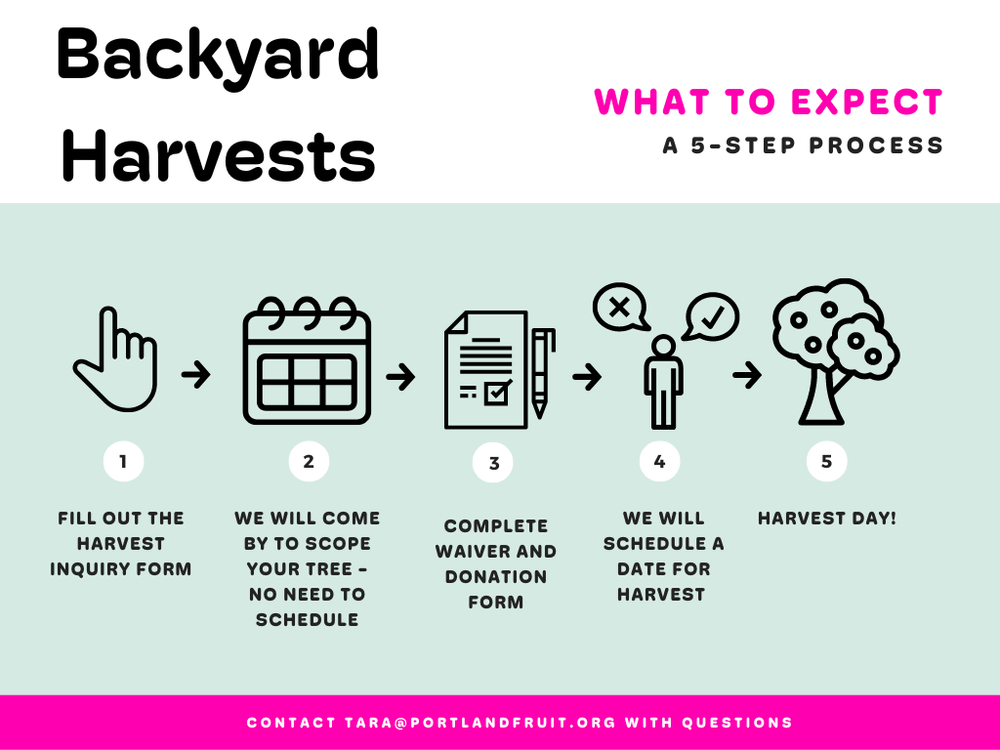 Backyard Harvests

WHAT TO EXPECT

A 5-STEP PROCESS

1

FILL OUT THE HARVEST INQUIRY FORM

2

WE WILL COME BY TO SCOPE YOUR TREE - NO NEED TO SCHEDULE

3

COMPLETE WAIVER AND DONATION FORM

4

WE WILL SCHEDULE A DATE FOR HARVEST

5

HARVEST DAY!

CONTACT TARA@PORTLANDFRUIT.ORG WITH QUESTIONS